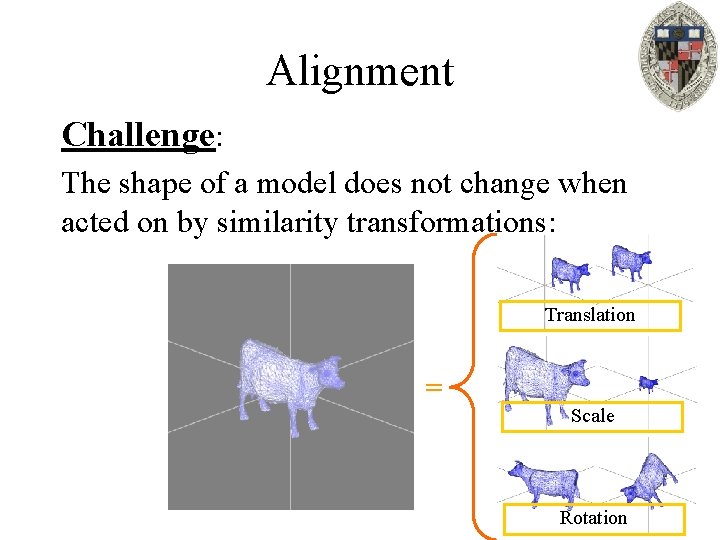 Alignment

Challenge:

The shape of a model does not change when acted on by similarity transformations:

=

Translation

Scale

Rotation